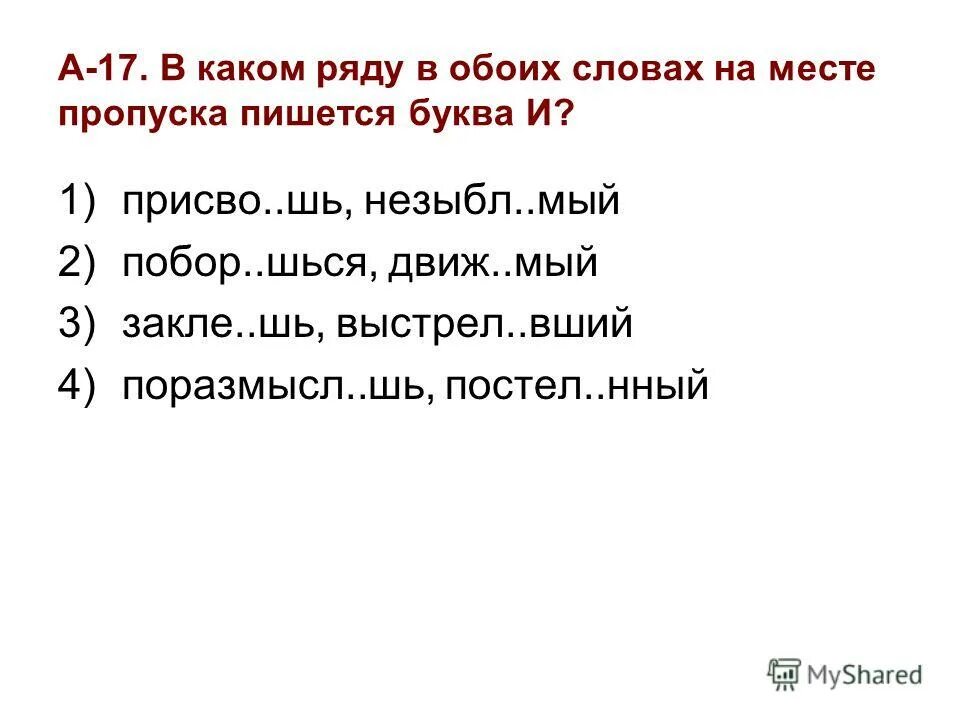 А-17. В каком ряду в обоих словах на месте пропуска пишется буква И?

1) присво..шь, незыбл..мый
2) побор..шься, движ..мый
3) закле..шь, выстрел..вший
4) поразмысл..шь, постел..нный

MyShared